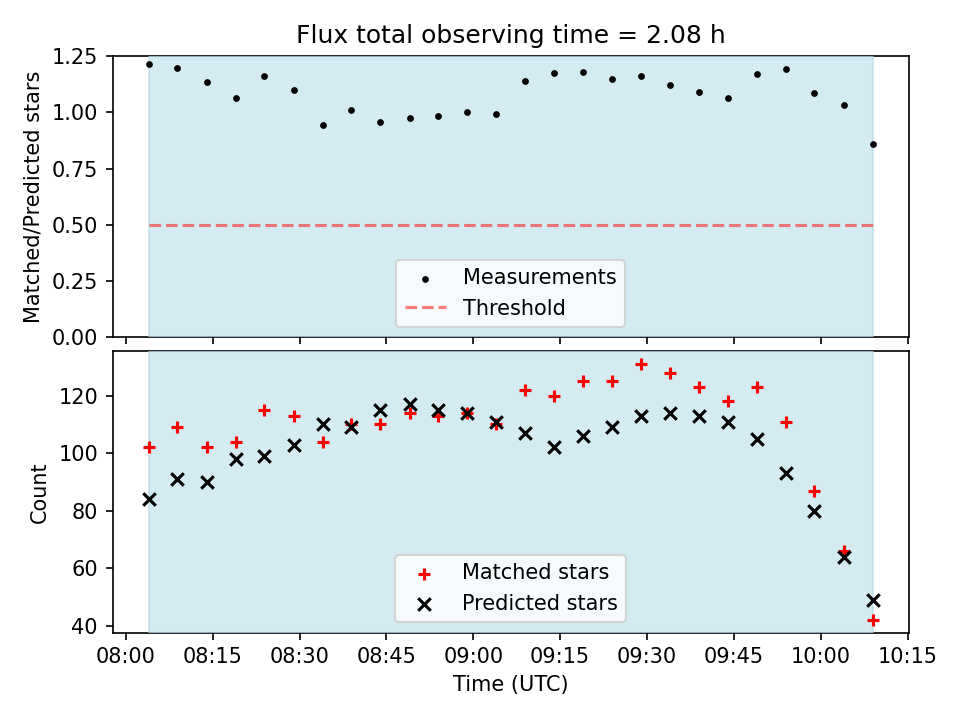 Flux total observing time = 2.08 h

Matched/Predicted stars

1.25
1.00
0.75
0.50
0.25
0.00

Measurements
Threshold

Count

120
100
80
60
40

Matched stars
Predicted stars

08:00 08:15 08:30 08:45 09:00 09:15 09:30 09:45 10:00 10:15

Time (UTC)